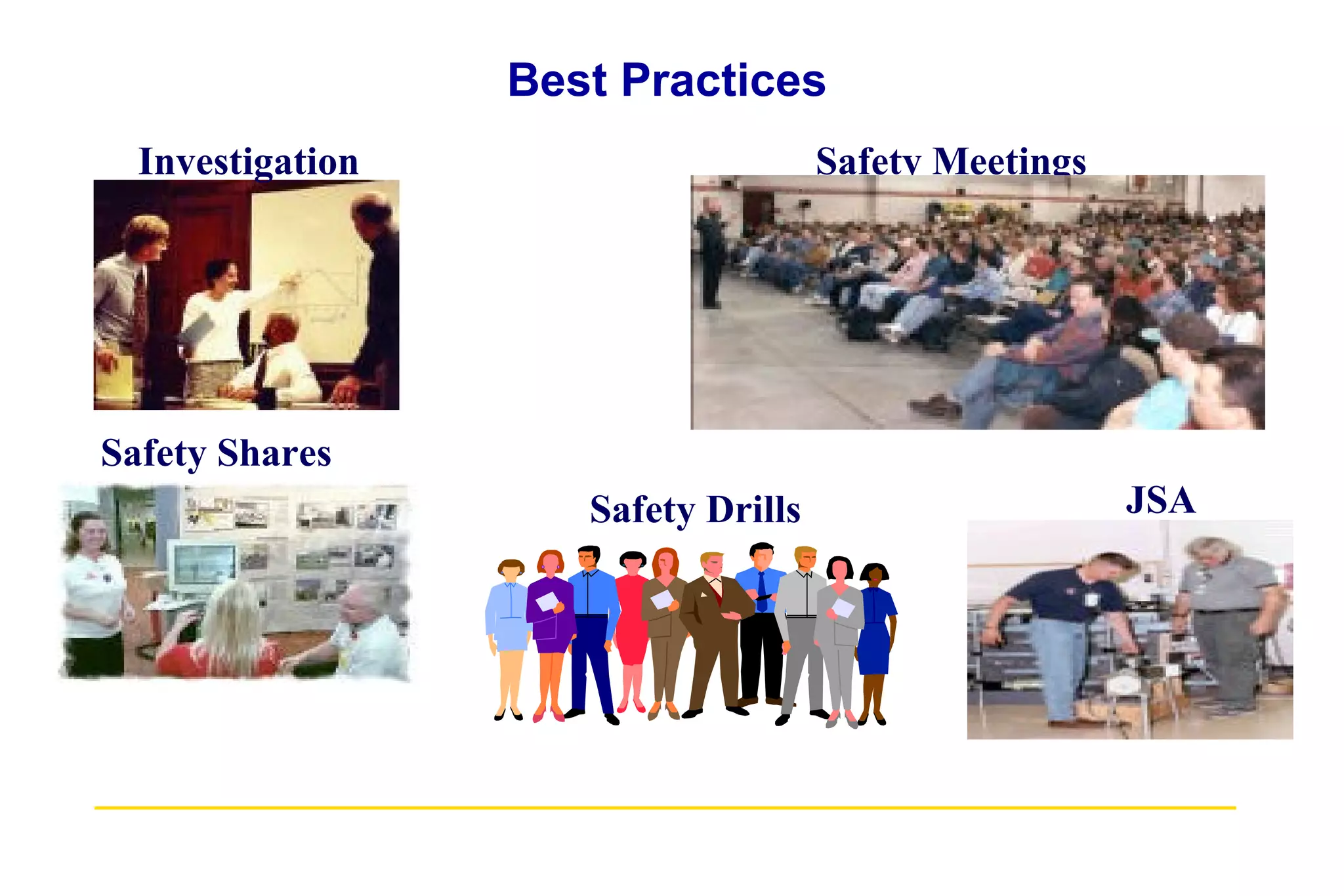 Best Practices

Investigation

Safety Meetings

Safety Shares

Safety Drills

JSA